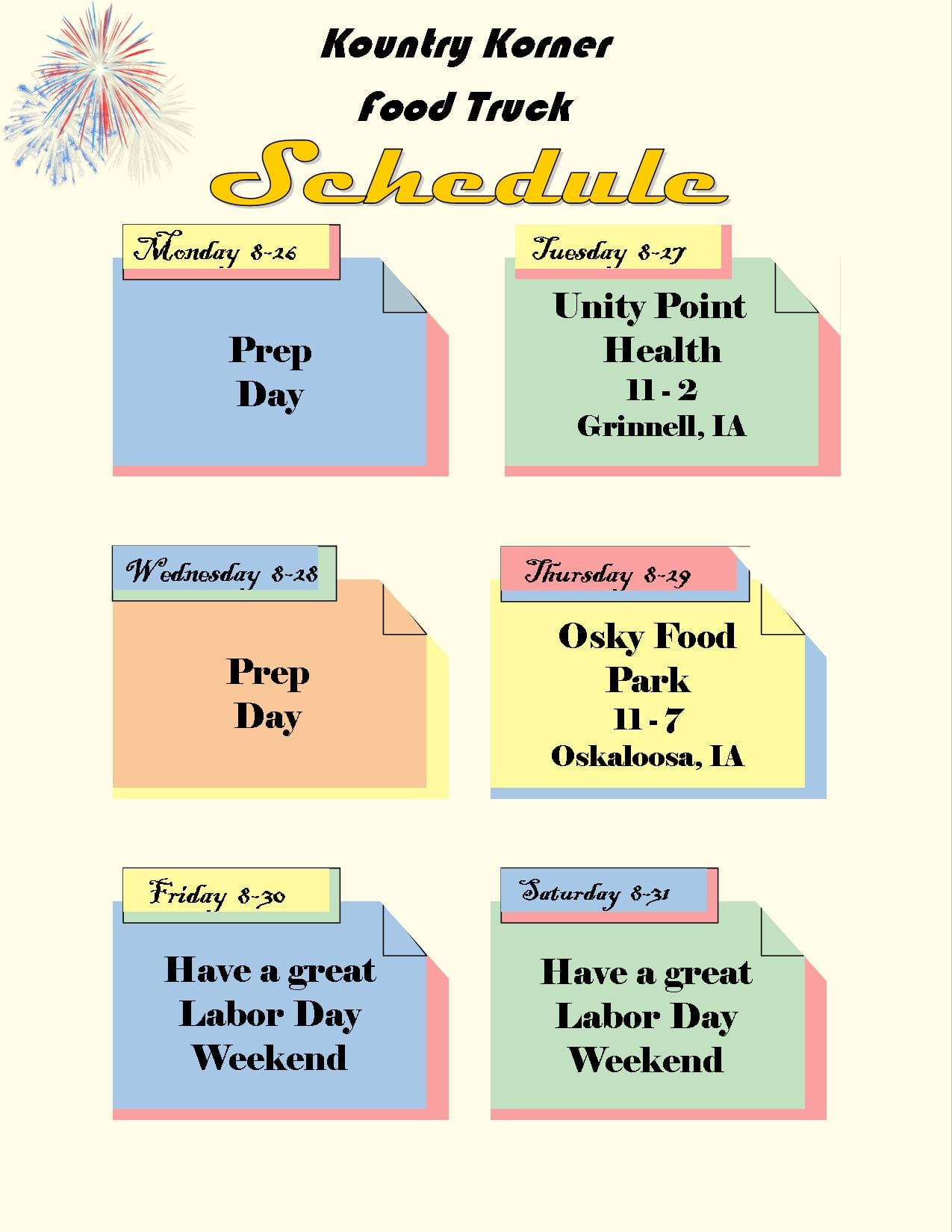 Kountry Korner
Food Truck
Schedule

Monday 8-26

Prep
Day

Tuesday 8-27

Unity Point
Health
11 - 2
Grinnell, IA

Wednesday 8-28

Prep
Day

Thursday 8-29

Osky Food
Park
11 - 7
Oskaloosa, IA

Friday 8-30

Have a great
Labor Day
Weekend

Saturday 8-31

Have a great
Labor Day
Weekend